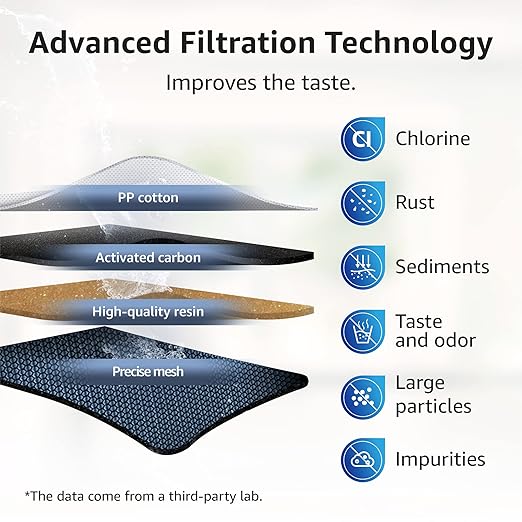 Advanced Filtration Technology

Improves the taste.

PP cotton

Activated carbon

High-quality resin

Precise mesh

Cl Chlorine

Rust

Sediments

Taste and odor

Large particles

Impurities

*The data come from a third-party lab.